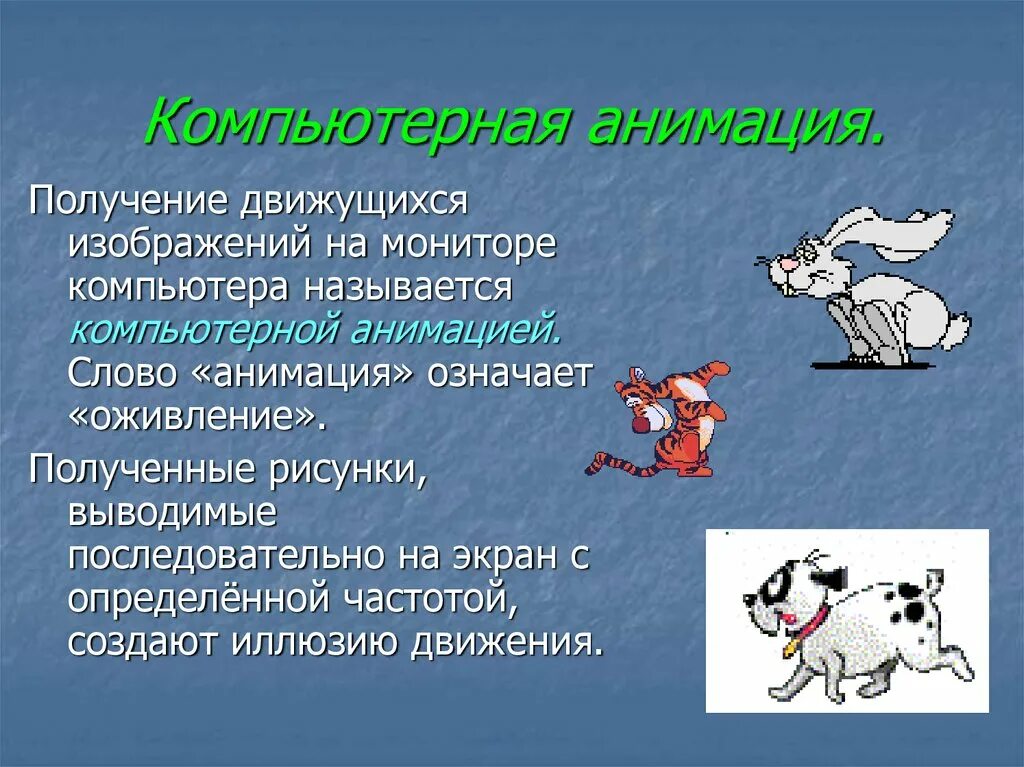 Компьютерная анимация.

Получение движущихся изображений на мониторе компьютера называется компьютерной анимацией. Слово «анимация» означает «оживление».

Полученные рисунки, выводимые последовательно на экран с определённой частотой, создают иллюзию движения.